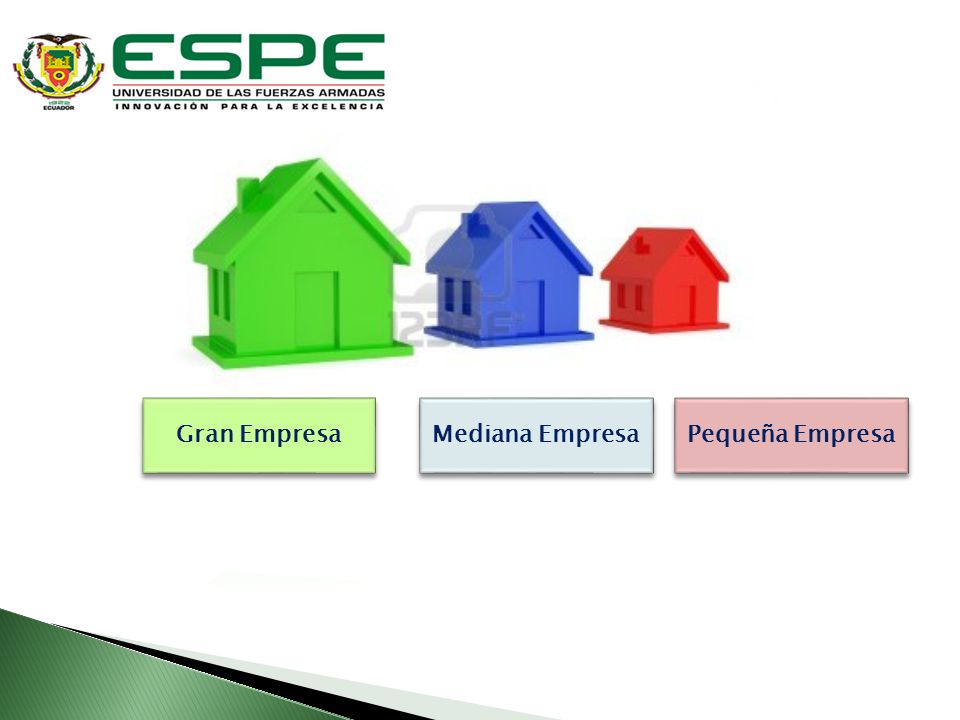 ECUADOR
ESPE
UNIVERSIDAD DE LAS FUERZAS ARMADAS
INNOVACIÓN PARA LA EXCELENCIA

123RF

Gran Empresa

Mediana Empresa

Pequeña Empresa